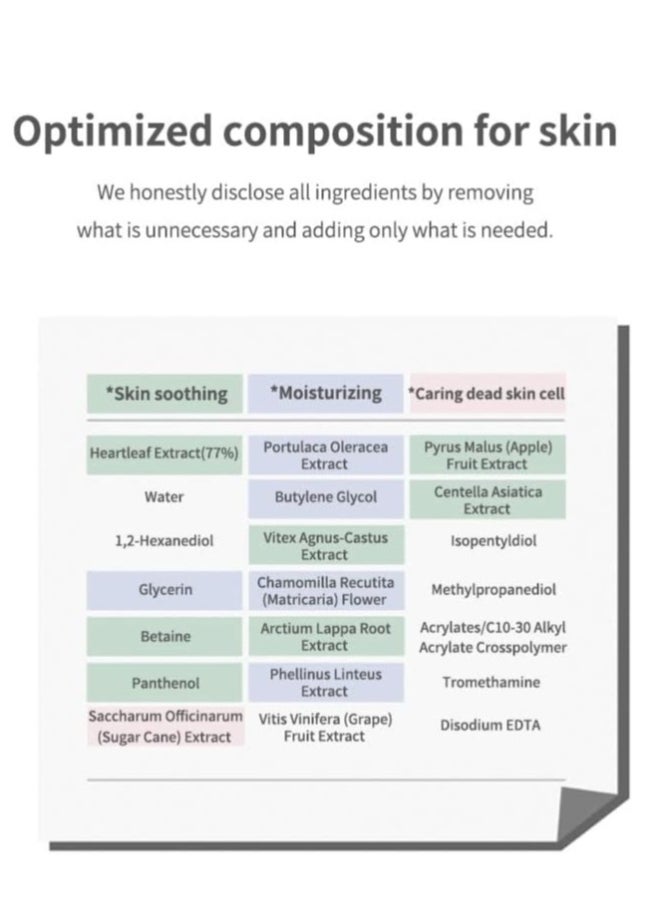 Optimized composition for skin

We honestly disclose all ingredients by removing what is unnecessary and adding only what is needed.

| *Skin soothing | *Moisturizing | *Caring dead skin cell |
|---|---|---|
| Heartleaf Extract(77%) | Portulaca Oleracea Extract | Pyrus Malus (Apple) Fruit Extract |
| Water | Butylene Glycol | Centella Asiatica Extract |
| 1,2-Hexanediol | Vitex Agnus-Castus Extract | Isopentyldiol |
| Glycerin | Chamomilla Recutita (Matricaria) Flower | Methylpropanediol |
| Betaine | Arctium Lappa Root Extract | Acrylates/C10-30 Alkyl Acrylate Crosspolymer |
| Panthenol | Phellinus Linteus Extract | Tromethamine |
| Saccharum Officinarum (Sugar Cane) Extract | Vitis Vinifera (Grape) Fruit Extract | Disodium EDTA |